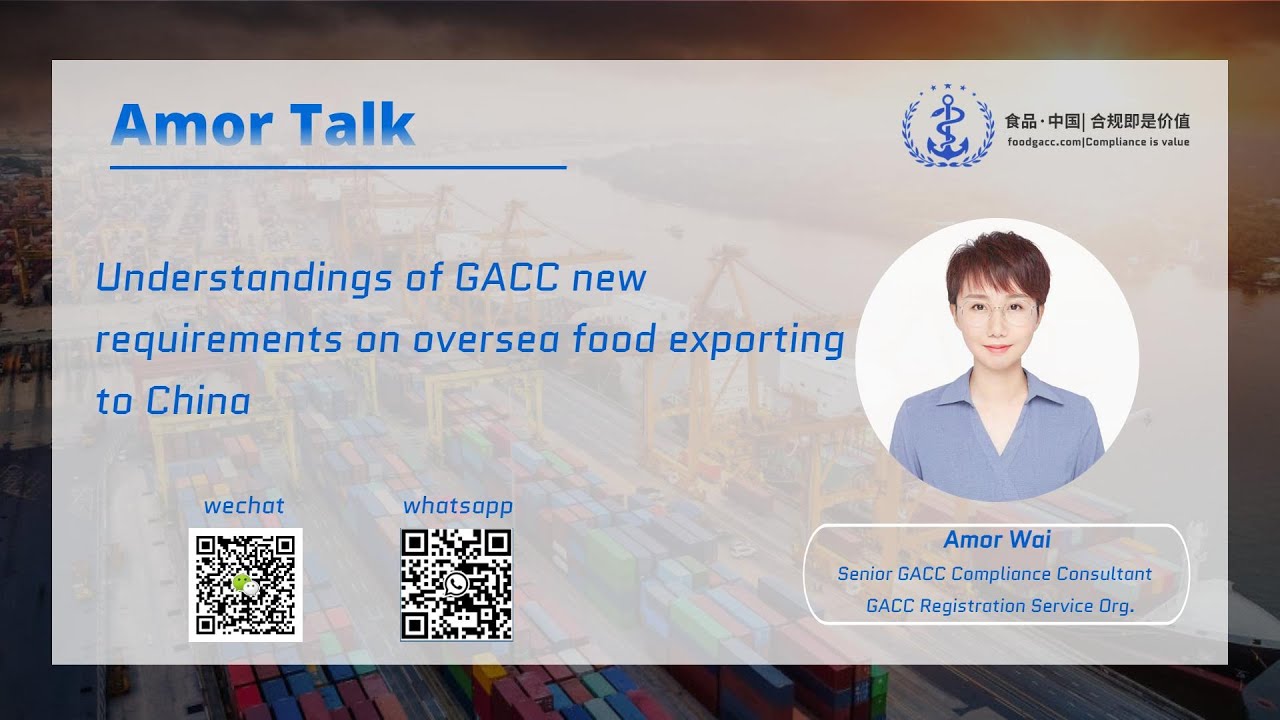 Amor Talk

食品·中国| 合规即是价值
foodgacc.com|Compliance is value

Understandings of GACC new requirements on oversea food exporting to China

wechat

whatsapp

Amor Wai
Senior GACC Compliance Consultant
GACC Registration Service Org.